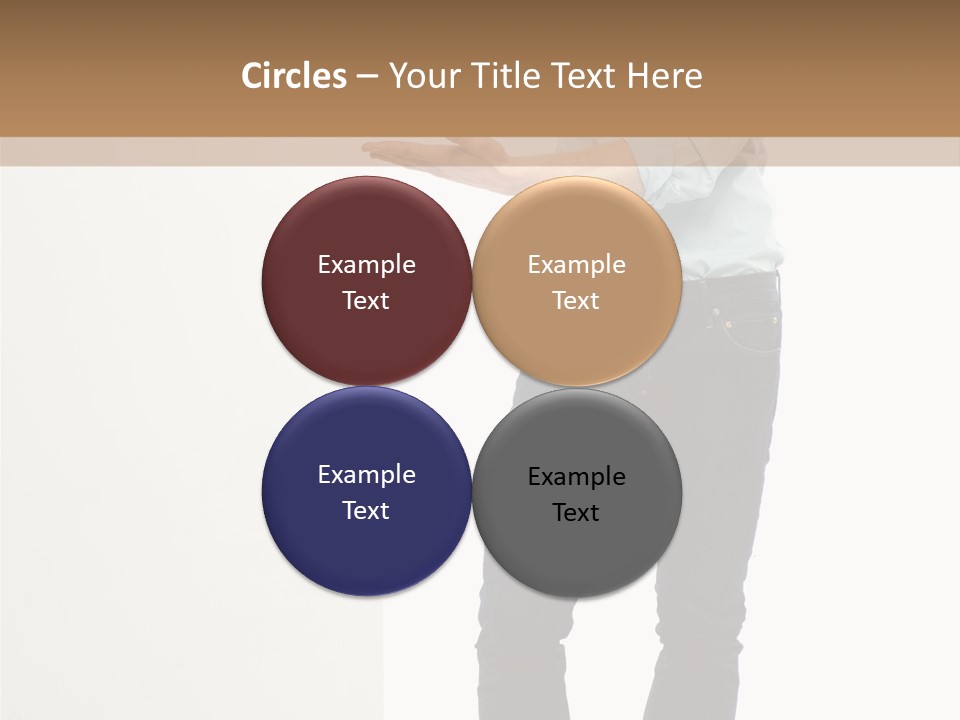 Circles – Your Title Text Here

Example Text

Example Text

Example Text

Example Text